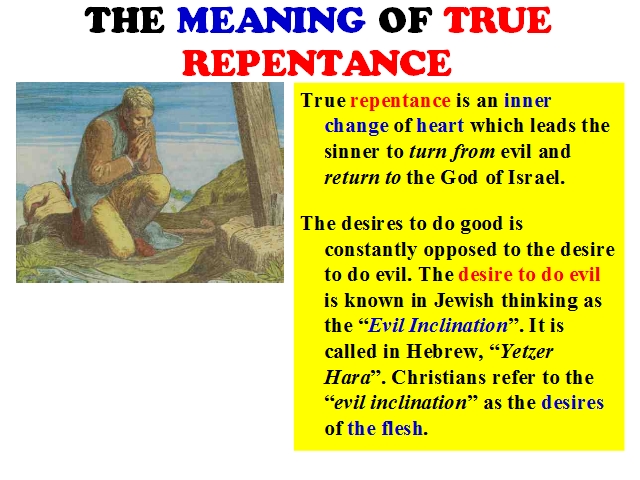 THE MEANING OF TRUE REPENTANCE

True repentance is an inner change of heart which leads the sinner to turn from evil and return to the God of Israel.

The desires to do good is constantly opposed to the desire to do evil. The desire to do evil is known in Jewish thinking as the "Evil Inclination". It is called in Hebrew, "Yetzer Hara". Christians refer to the "evil inclination" as the desires of the flesh.